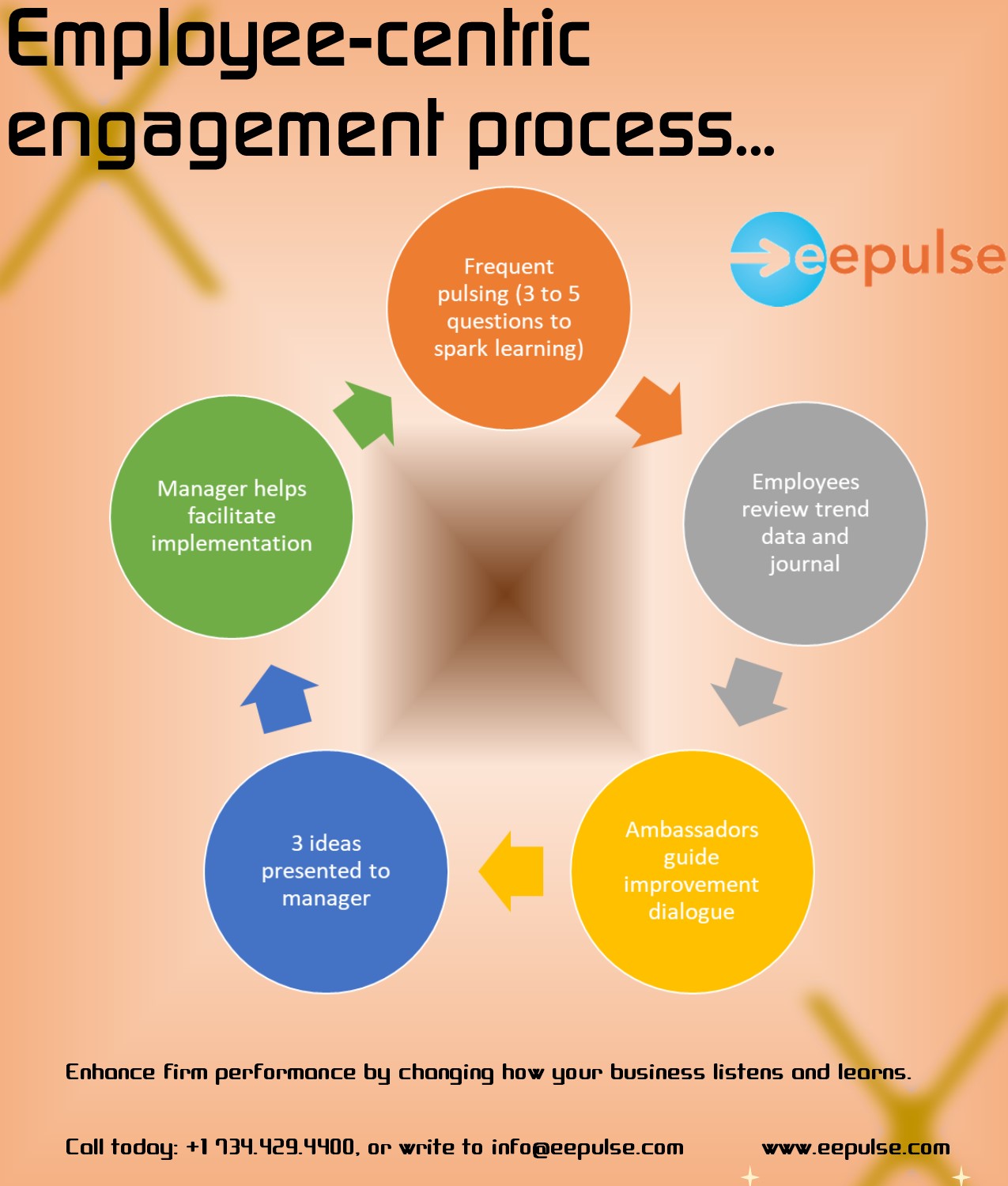 Employee-centric engagement process...

eepulse

Frequent pulsing (3 to 5 questions to spark learning)

Employees review trend data and journal

Ambassadors guide improvement dialogue

3 ideas presented to manager

Manager helps facilitate implementation

Enhance firm performance by changing how your business listens and learns.

Call today: +1 734.429.4400, or write to info@eepulse.com

www.eepulse.com